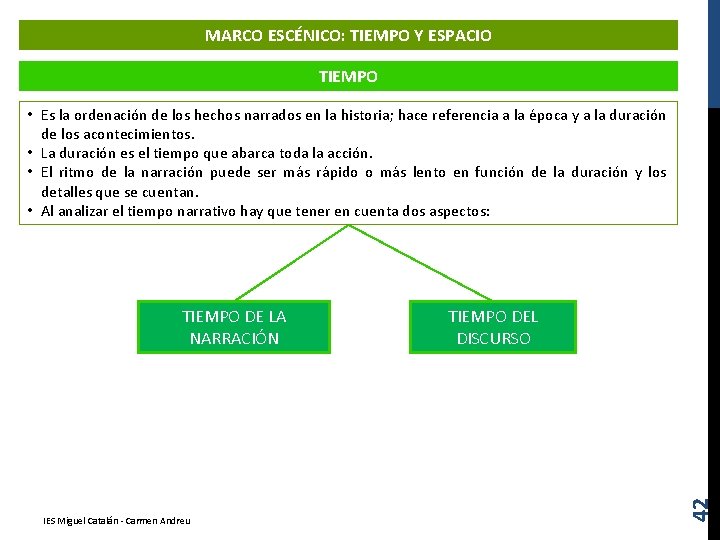 MARCO ESCÉNICO: TIEMPO Y ESPACIO

TIEMPO

• Es la ordenación de los hechos narrados en la historia; hace referencia a la época y a la duración de los acontecimientos.
• La duración es el tiempo que abarca toda la acción.
• El ritmo de la narración puede ser más rápido o más lento en función de la duración y los detalles que se cuentan.
• Al analizar el tiempo narrativo hay que tener en cuenta dos aspectos:

TIEMPO DE LA NARRACIÓN

TIEMPO DEL DISCURSO

IES Miguel Catalán - Carmen Andreu

42